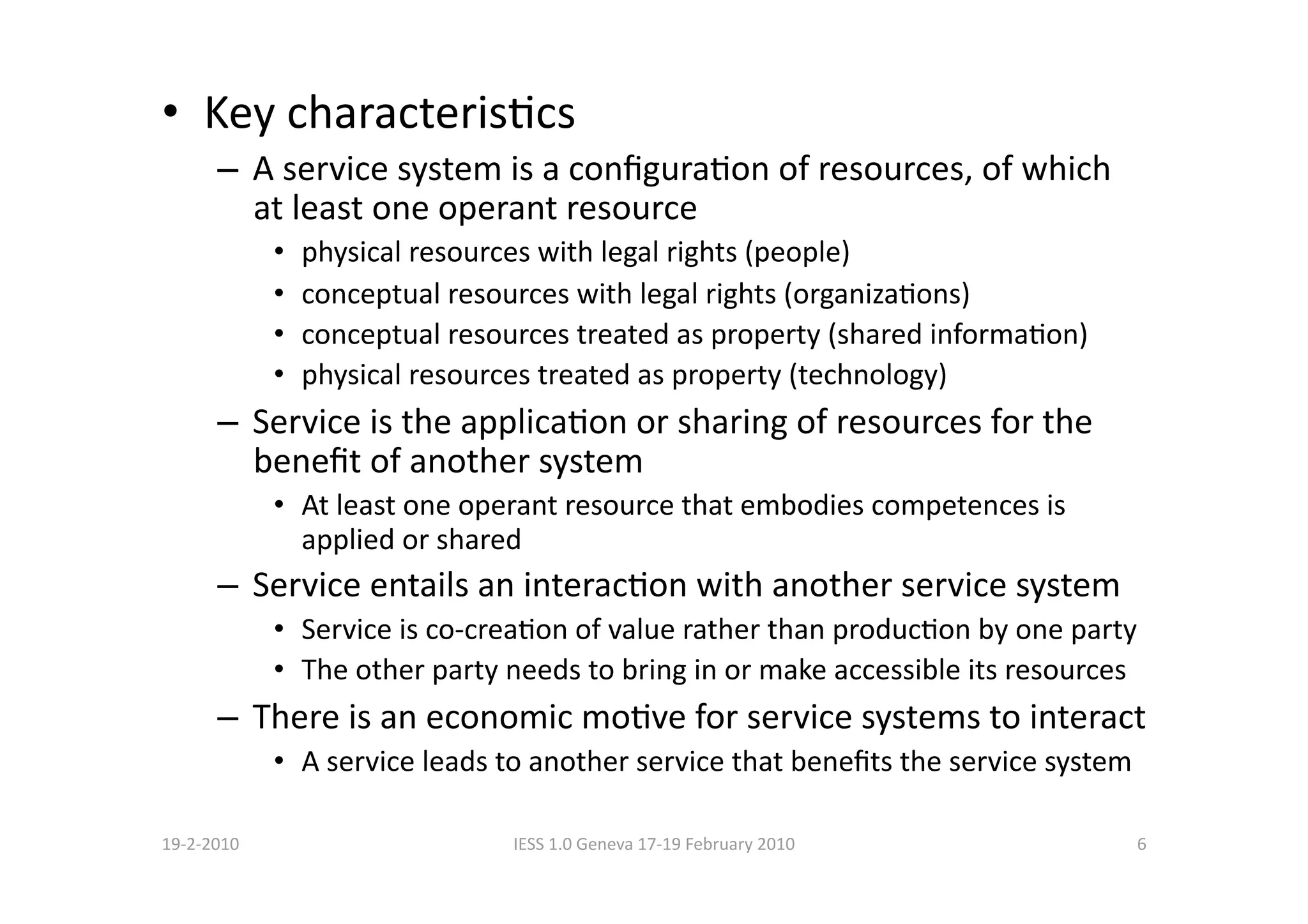 • Key characteristics

– A service system is a configuration of resources, of which at least one operant resource

• physical resources with legal rights (people)

• conceptual resources with legal rights (organizations)

• conceptual resources treated as property (shared information)

• physical resources treated as property (technology)

– Service is the application or sharing of resources for the benefit of another system

• At least one operant resource that embodies competences is applied or shared

– Service entails an interaction with another service system

• Service is co-creation of value rather than production by one party

• The other party needs to bring in or make accessible its resources

– There is an economic motive for service systems to interact

• A service leads to another service that benefits the service system

19-2-2010

IESS 1.0 Geneva 17-19 February 2010

6